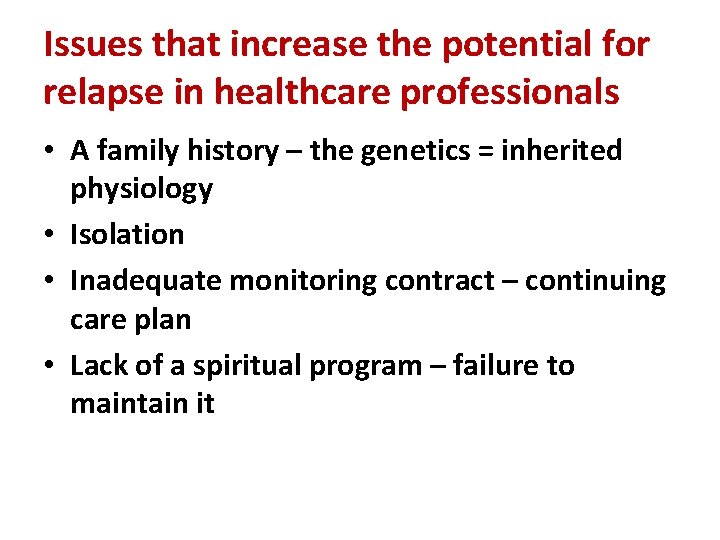 Issues that increase the potential for relapse in healthcare professionals

• A family history – the genetics = inherited physiology
• Isolation
• Inadequate monitoring contract – continuing care plan
• Lack of a spiritual program – failure to maintain it